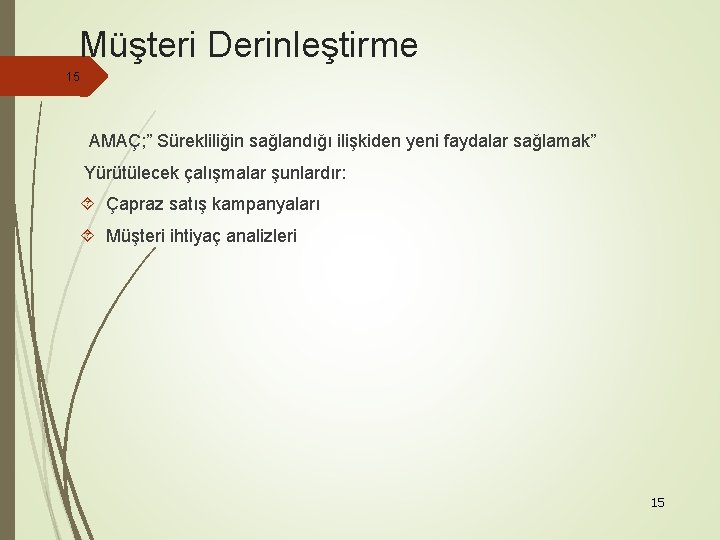 Müşteri Derinleştirme

15

AMAÇ;” Sürekliliğin sağlandığı ilişkiden yeni faydalar sağlamak”

Yürütülecek çalışmalar şunlardır:

Çapraz satış kampanyaları

Müşteri ihtiyaç analizleri

15